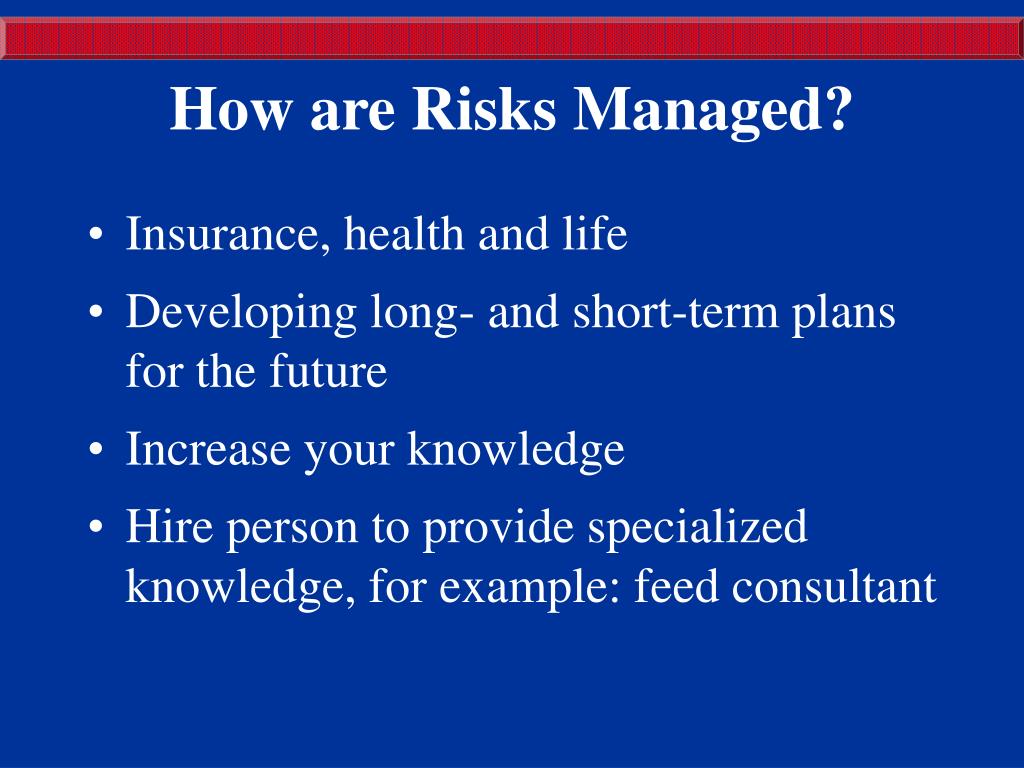 How are Risks Managed?

• Insurance, health and life
• Developing long- and short-term plans for the future
• Increase your knowledge
• Hire person to provide specialized knowledge, for example: feed consultant